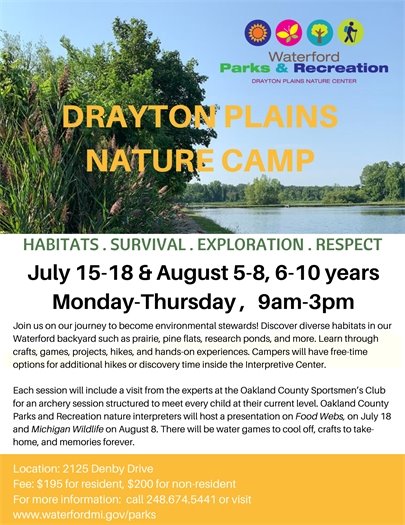 Waterford
Parks & Recreation
DRAYTON PLAINS NATURE CENTER

DRAYTON PLAINS NATURE CAMP

HABITATS . SURVIVAL . EXPLORATION . RESPECT

July 15-18 & August 5-8, 6-10 years
Monday-Thursday , 9am-3pm

Join us on our journey to become environmental stewards! Discover diverse habitats in our Waterford backyard such as prairie, pine flats, research ponds, and more. Learn through crafts, games, projects, hikes, and hands-on experiences. Campers will have free-time options for additional hikes or discovery time inside the Interpretive Center.

Each session will include a visit from the experts at the Oakland County Sportsmen's Club for an archery session structured to meet every child at their current level. Oakland County Parks and Recreation nature interpreters will host a presentation on Food Webs, on July 18 and Michigan Wildlife on August 8. There will be water games to cool off, crafts to take-home, and memories forever.

Location: 2125 Denby Drive
Fee: $195 for resident, $200 for non-resident
For more information: call 248.674.5441 or visit
www.waterfordmi.gov/parks